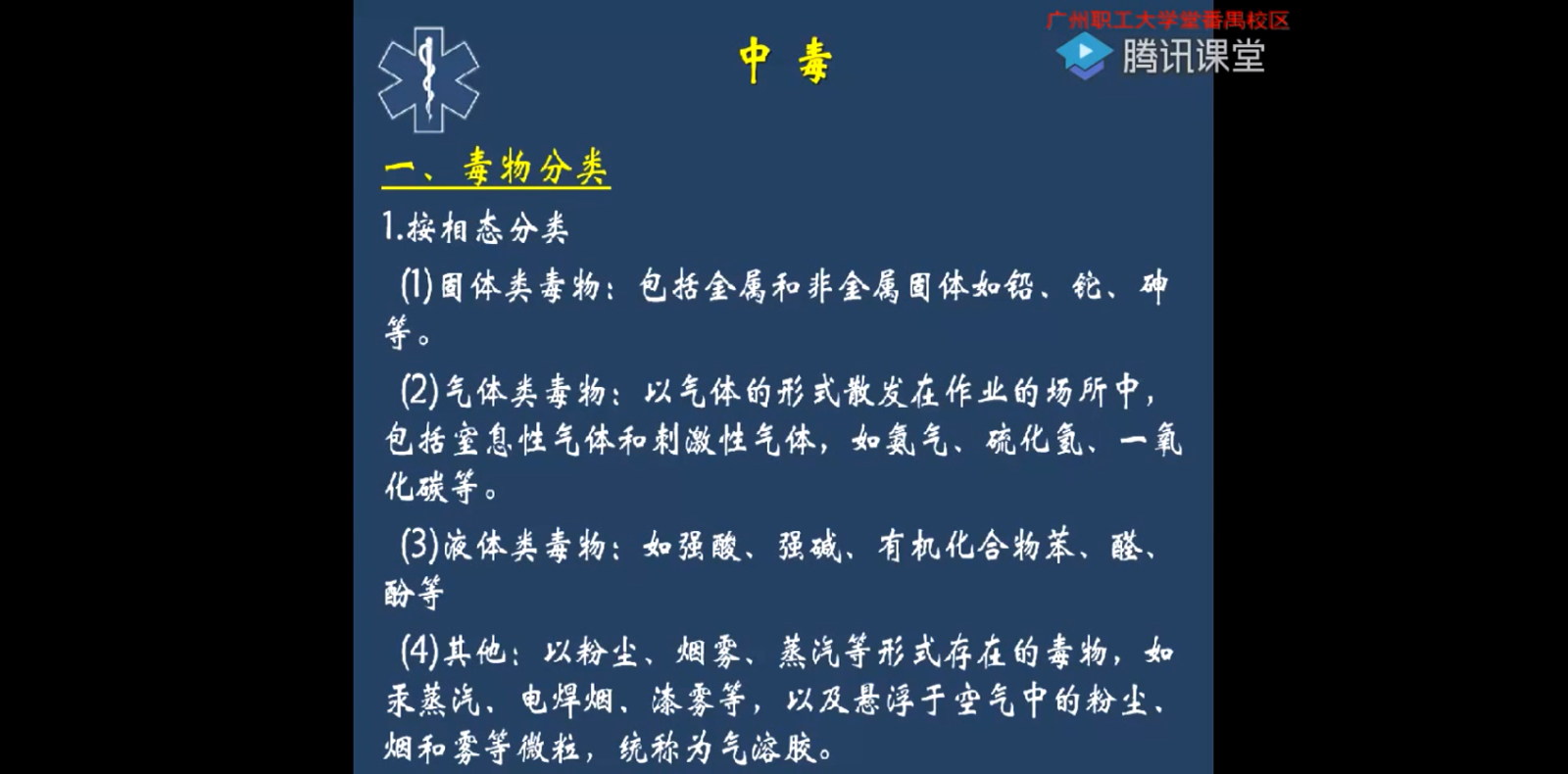 广州职工大学堂番禺校区
腾讯课堂

中 毒

一、毒物分类

1.按相态分类

(1)固体类毒物：包括金属和非金属固体如铅、铊、砷等。

(2)气体类毒物：以气体的形式散发在作业的场所中，包括窒息性气体和刺激性气体，如氯气、硫化氢、一氧化碳等。

(3)液体类毒物：如强酸、强碱、有机化合物苯、醛、酚等

(4)其他：以粉尘、烟雾、蒸汽等形式存在的毒物，如汞蒸汽、电焊烟、漆雾等，以及悬浮于空气中的粉尘、烟和雾等微粒，统称为气溶胶。